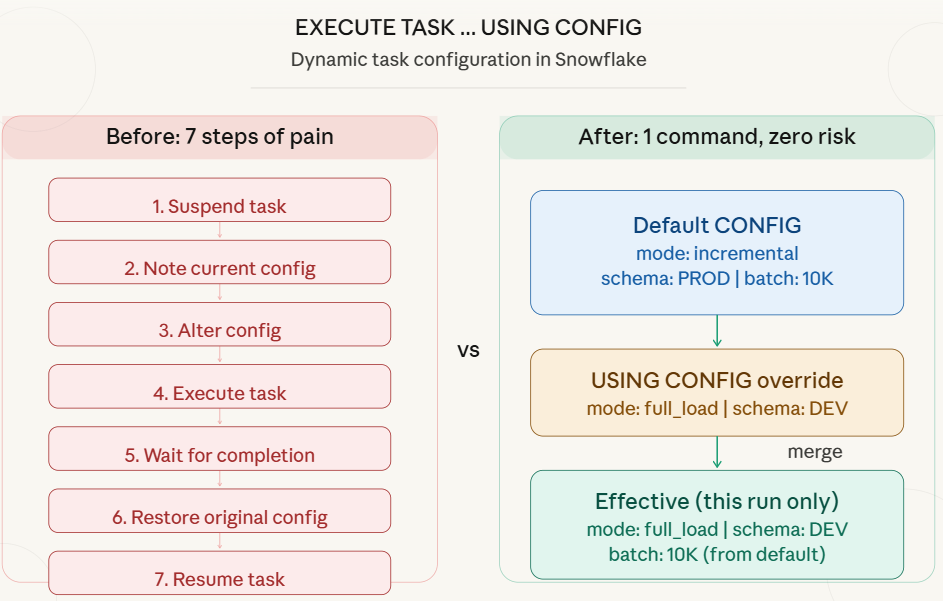 EXECUTE TASK ... USING CONFIG
Dynamic task configuration in Snowflake

Before: 7 steps of pain

1. Suspend task

2. Note current config

3. Alter config

4. Execute task

5. Wait for completion

6. Restore original config

7. Resume task

vs

After: 1 command, zero risk

Default CONFIG
mode: incremental
schema: PROD | batch: 10K

USING CONFIG override
mode: full_load | schema: DEV

merge

Effective (this run only)
mode: full_load | schema: DEV
batch: 10K (from default)